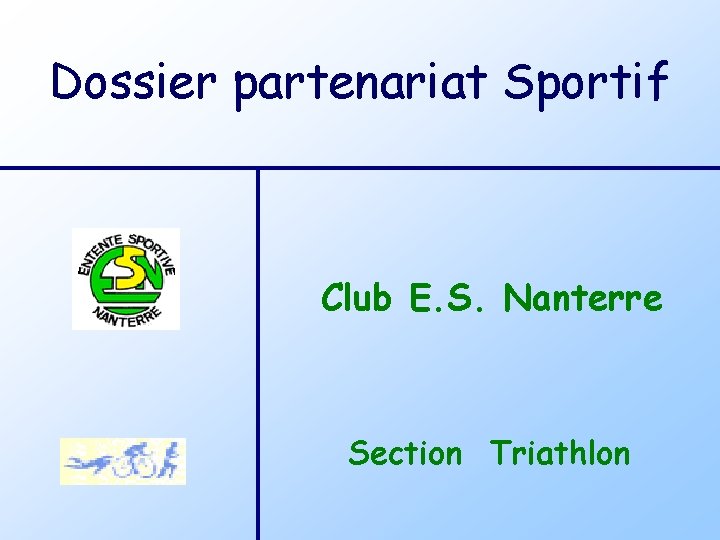 Dossier partenariat Sportif

ENTENTE SPORTIVE
ESN
NANTERRE

Club E.S. Nanterre

Section Triathlon